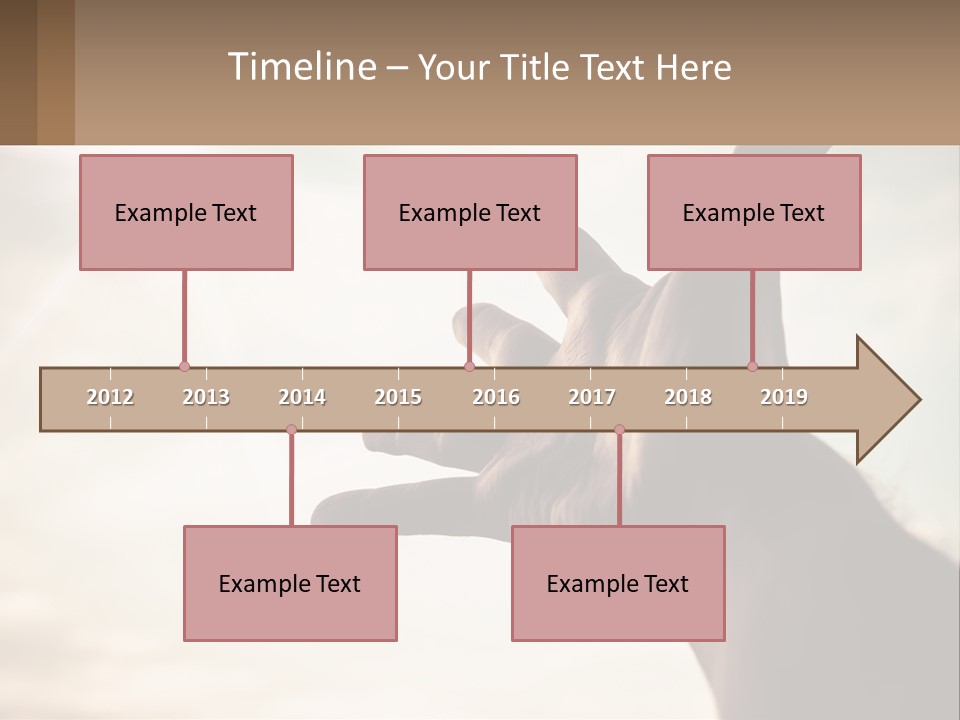 Timeline – Your Title Text Here

Example Text

Example Text

Example Text

2012 2013 2014 2015 2016 2017 2018 2019

Example Text

Example Text